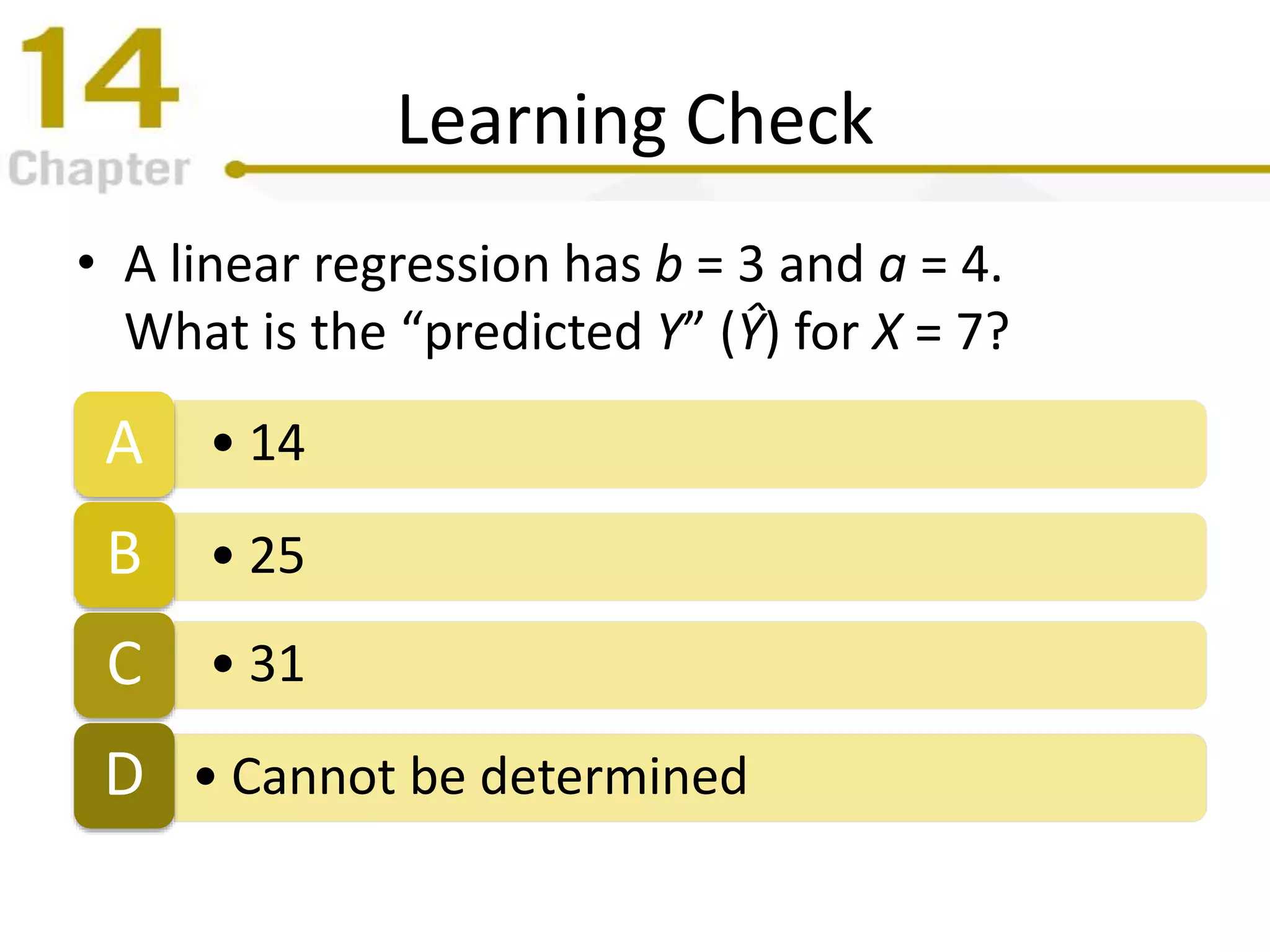 14
Chapter

Learning Check

• A linear regression has $b = 3$ and $a = 4$. What is the “predicted $Y$” ($\hat{Y}$) for $X = 7$?

A • 14

B • 25

C • 31

D • Cannot be determined